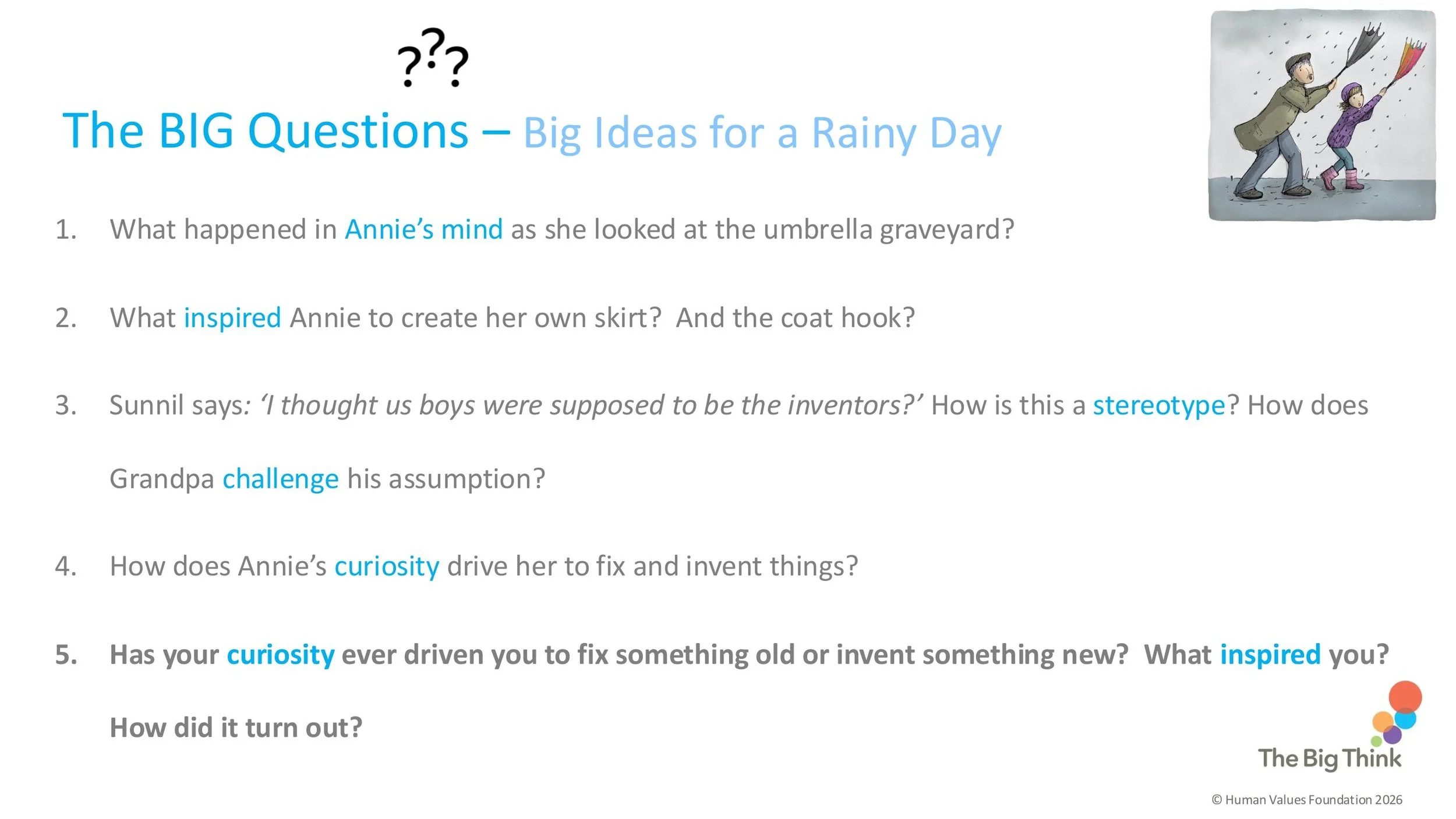 ???

The BIG Questions – Big Ideas for a Rainy Day

1. What happened in Annie's mind as she looked at the umbrella graveyard?

2. What inspired Annie to create her own skirt? And the coat hook?

3. Sunnil says: 'I thought us boys were supposed to be the inventors?' How is this a stereotype? How does Grandpa challenge his assumption?

4. How does Annie's curiosity drive her to fix and invent things?

5. Has your curiosity ever driven you to fix something old or invent something new? What inspired you? How did it turn out?

The Big Think

© Human Values Foundation 2026